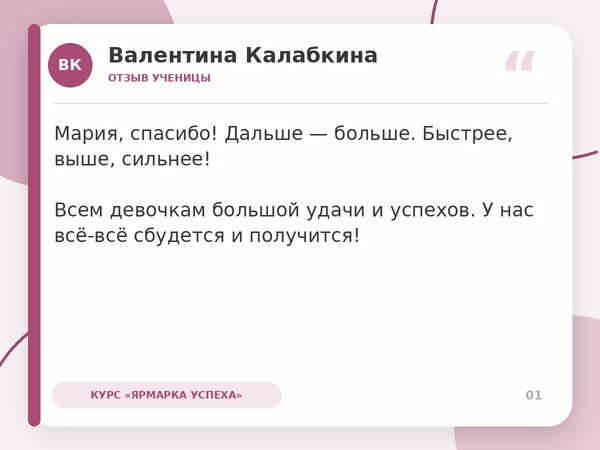 ВК

Валентина Калабкина

ОТЗЫВ УЧЕНИЦЫ

“

Мария, спасибо! Дальше — больше. Быстрее, выше, сильнее!

Всем девочкам большой удачи и успехов. У нас всё-всё сбудется и получится!

КУРС «ЯРМАРКА УСПЕХА»

01